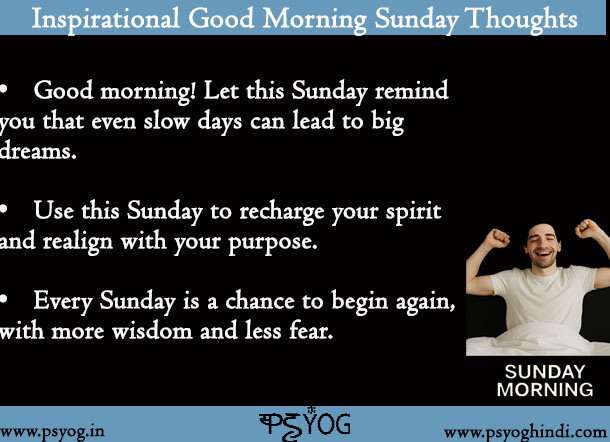 Inspirational Good Morning Sunday Thoughts

• Good morning! Let this Sunday remind you that even slow days can lead to big dreams.

• Use this Sunday to recharge your spirit and realign with your purpose.

• Every Sunday is a chance to begin again, with more wisdom and less fear.

SUNDAY MORNING

www.psyog.in

PSYOG

www.psyoghindi.com